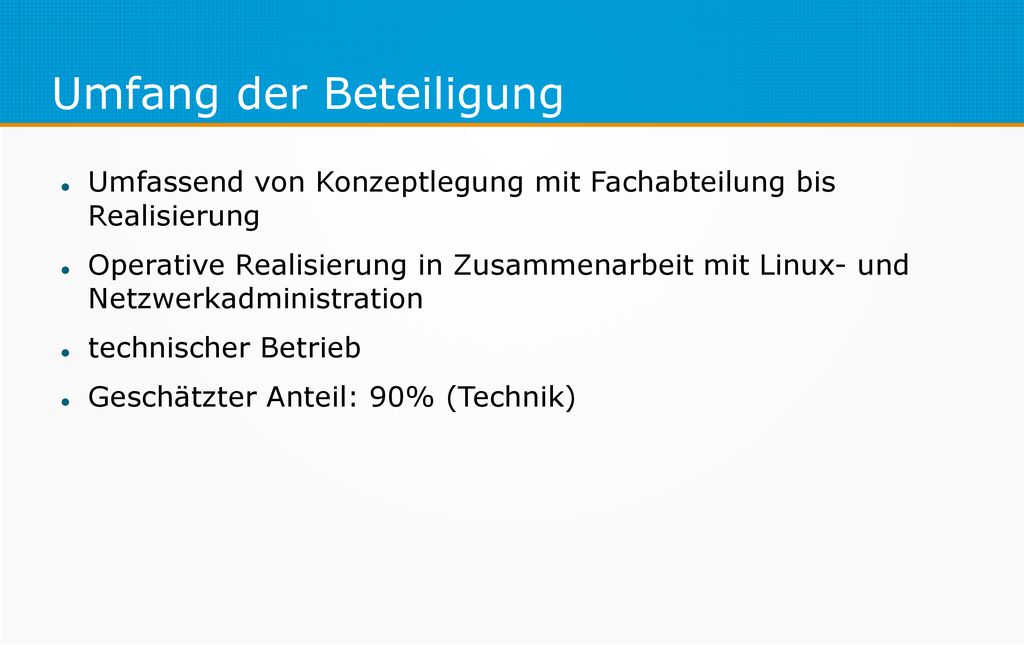 Umfang der Beteiligung

- Umfassend von Konzeptlegung mit Fachabteilung bis Realisierung
- Operative Realisierung in Zusammenarbeit mit Linux- und Netzwerkadministration
- technischer Betrieb
- Geschätzter Anteil: 90% (Technik)